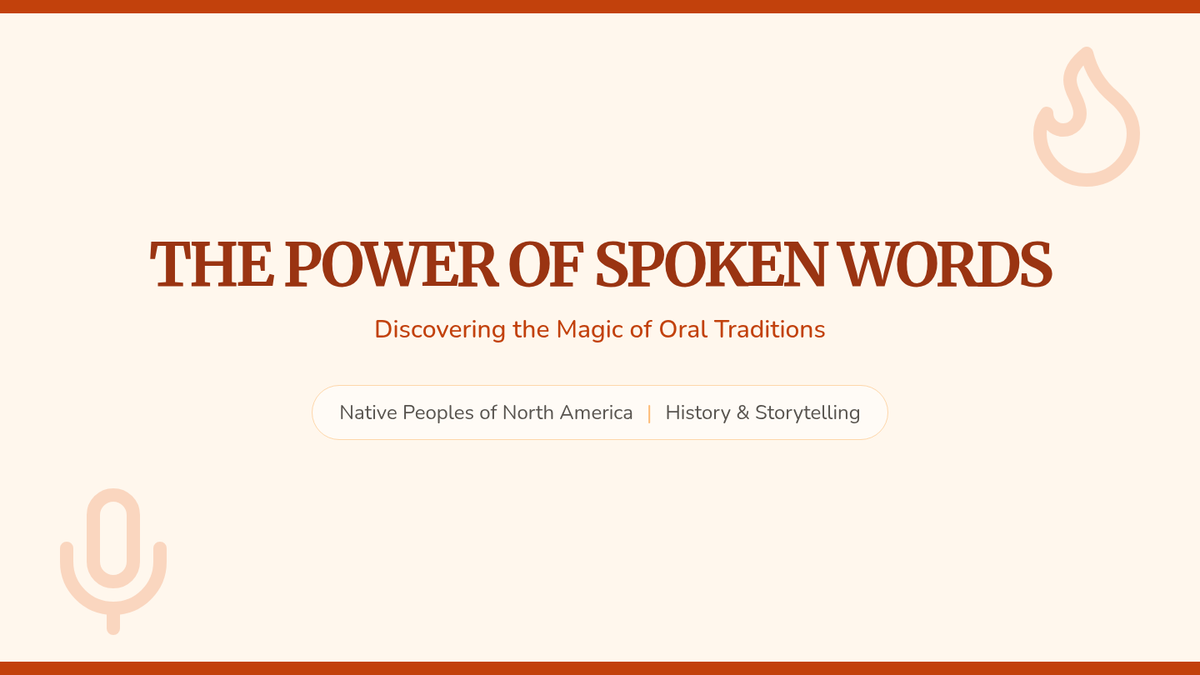 THE POWER OF SPOKEN WORDS

Discovering the Magic of Oral Traditions

Native Peoples of North America | History & Storytelling